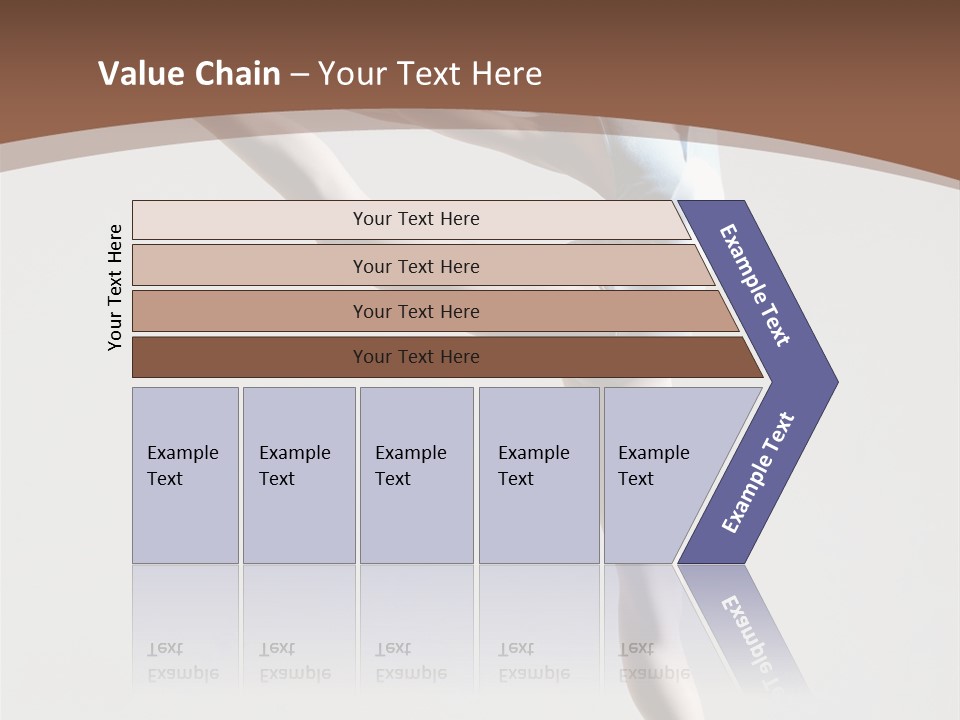 Value Chain – Your Text Here

Your Text Here

Your Text Here

Your Text Here

Your Text Here

Your Text Here

Example Text

Example Text

Example Text

Example Text

Example Text

Example Text

Example Text